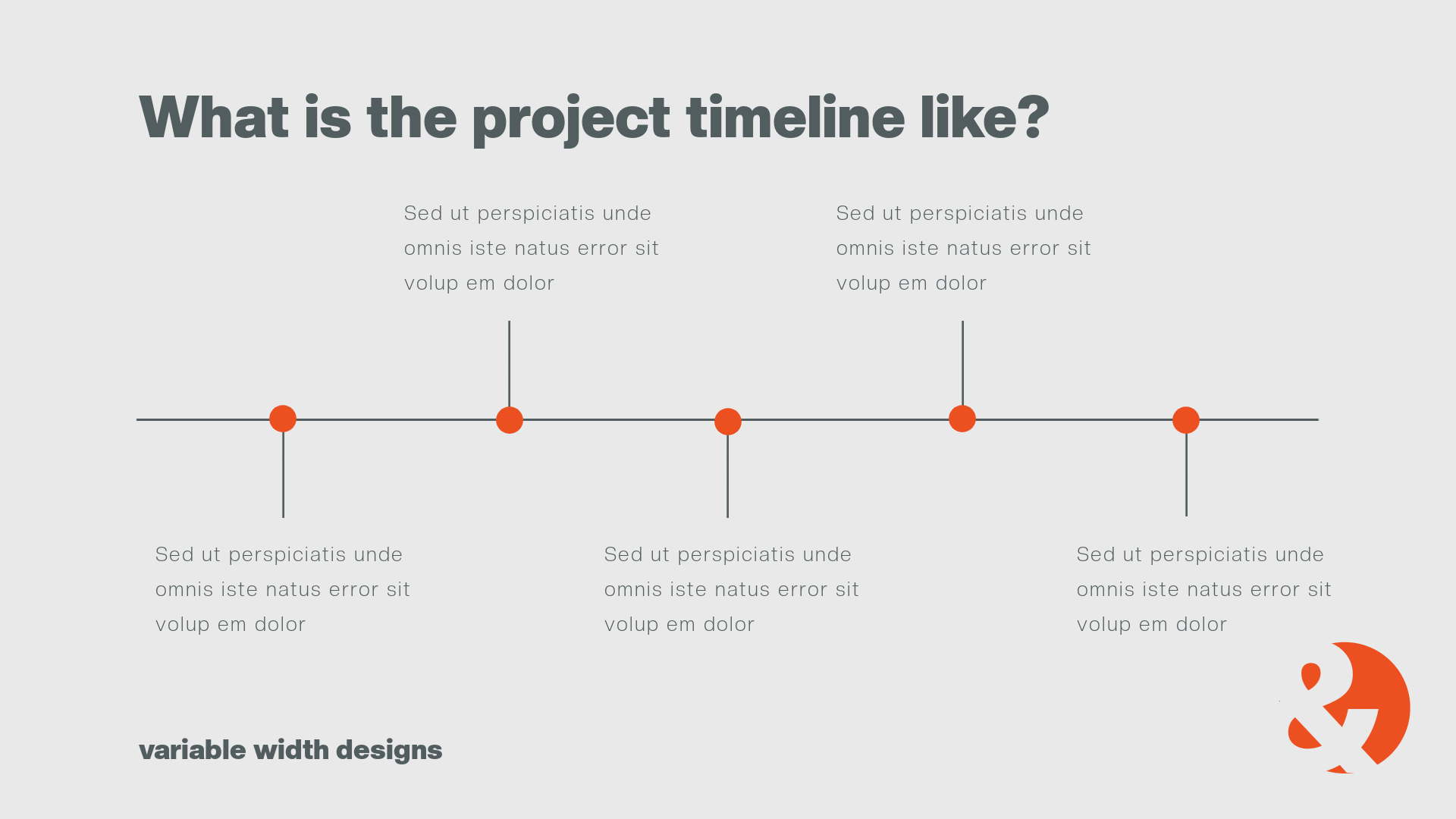 What is the project timeline like?

Sed ut perspiciatis unde omnis iste natus error sit volup em dolor

Sed ut perspiciatis unde omnis iste natus error sit volup em dolor

Sed ut perspiciatis unde omnis iste natus error sit volup em dolor

Sed ut perspiciatis unde omnis iste natus error sit volup em dolor

Sed ut perspiciatis unde omnis iste natus error sit volup em dolor

variable width designs

&